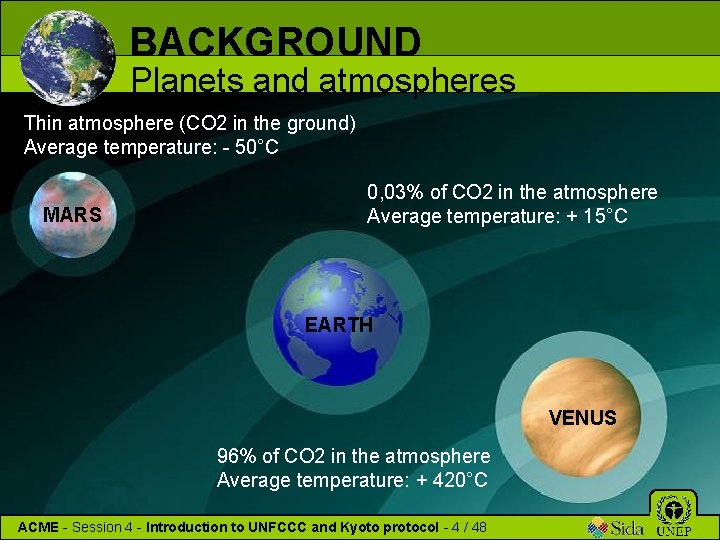 BACKGROUND
Planets and atmospheres

Thin atmosphere (CO2 in the ground)
Average temperature: - 50°C

MARS

0,03% of CO2 in the atmosphere
Average temperature: + 15°C

EARTH

VENUS

96% of CO2 in the atmosphere
Average temperature: + 420°C

ACME - Session 4 - Introduction to UNFCCC and Kyoto protocol - 4 / 48

Sida

UNEP